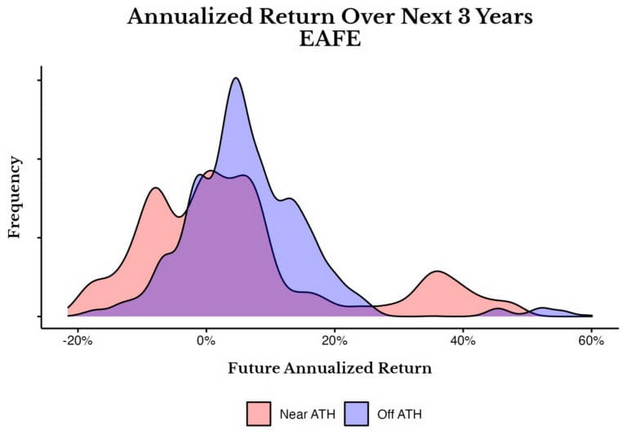 Annualized Return Over Next 3 Years
EAFE

Frequency

-20%
0%
20%
40%
60%

Future Annualized Return

Near ATH
Off ATH